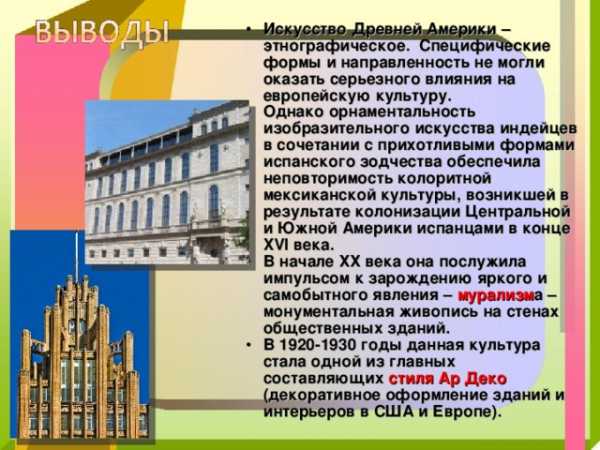 ВЫВОДЫ

• Искусство Древней Америки – этнографическое. Специфические формы и направленность не могли оказать серьезного влияния на европейскую культуру.
Однако орнаментальность изобразительного искусства индейцев в сочетании с прихотливыми формами испанского зодчества обеспечила неповторимость колоритной мексиканской культуры, возникшей в результате колонизации Центральной и Южной Америки испанцами в конце XVI века.
В начале XX века она послужила импульсом к зарождению яркого и самобытного явления – мурализма – монументальная живопись на стенах общественных зданий.

• В 1920-1930 годы данная культура стала одной из главных составляющих стиля Ар Деко (декоративное оформление зданий и интерьеров в США и Европе).